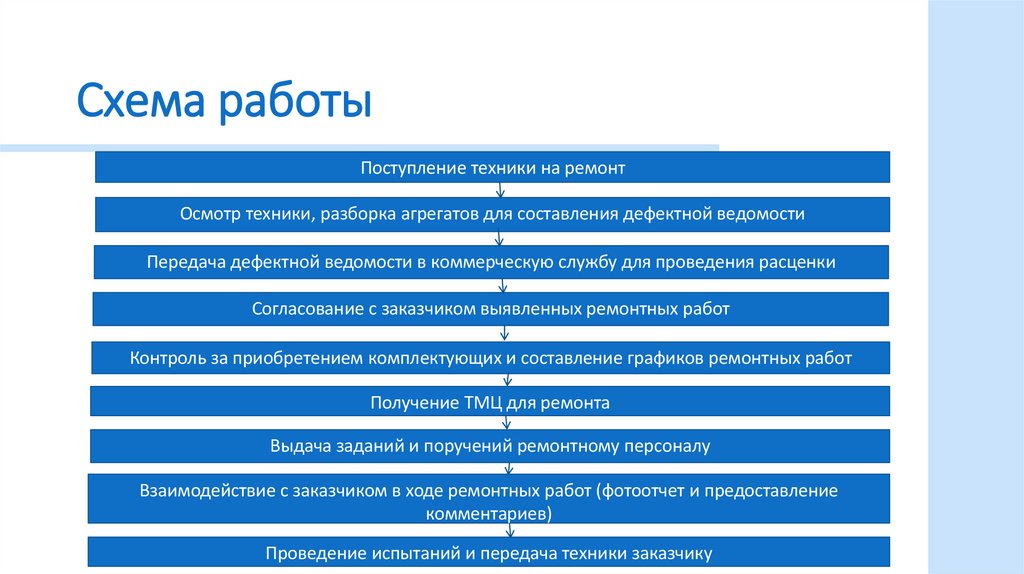 Схема работы

Поступление техники на ремонт

Осмотр техники, разборка агрегатов для составления дефектной ведомости

Передача дефектной ведомости в коммерческую службу для проведения расценки

Согласование с заказчиком выявленных ремонтных работ

Контроль за приобретением комплектующих и составление графиков ремонтных работ

Получение ТМЦ для ремонта

Выдача заданий и поручений ремонтному персоналу

Взаимодействие с заказчиком в ходе ремонтных работ (фотоотчет и предоставление комментариев)

Проведение испытаний и передача техники заказчику